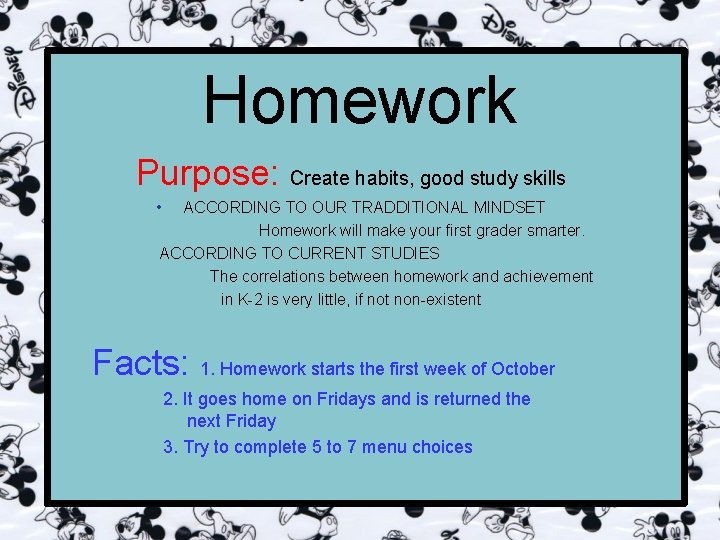 Disney

Disney

Homework

Purpose: Create habits, good study skills

• ACCORDING TO OUR TRADDITIONAL MINDSET
Homework will make your first grader smarter.
ACCORDING TO CURRENT STUDIES
The correlations between homework and achievement in K-2 is very little, if not non-existent

Facts: 1. Homework starts the first week of October
2. It goes home on Fridays and is returned the next Friday
3. Try to complete 5 to 7 menu choices